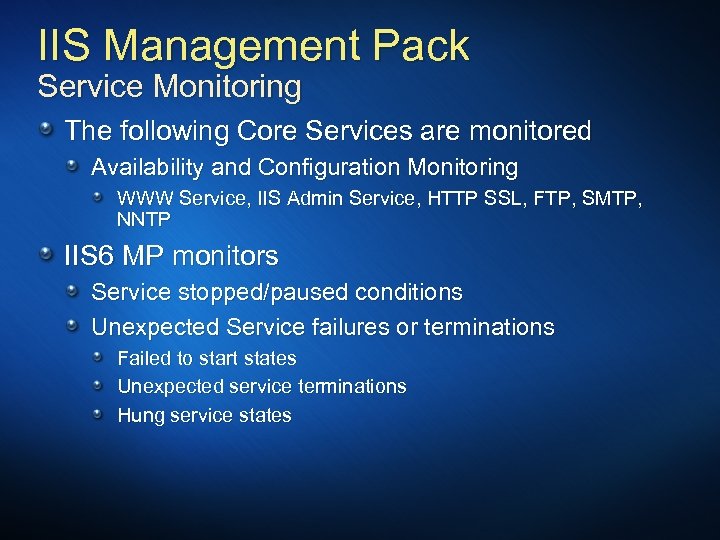 IIS Management Pack
Service Monitoring

The following Core Services are monitored

Availability and Configuration Monitoring

WWW Service, IIS Admin Service, HTTP SSL, FTP, SMTP, NNTP

IIS6 MP monitors

Service stopped/paused conditions

Unexpected Service failures or terminations

Failed to start states

Unexpected service terminations

Hung service states